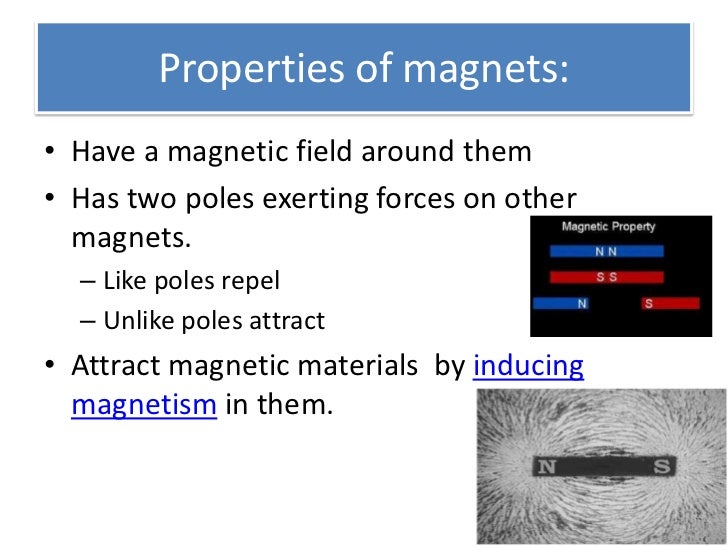 Properties of magnets:

• Have a magnetic field around them
• Has two poles exerting forces on other magnets.
– Like poles repel
– Unlike poles attract
• Attract magnetic materials by inducing magnetism in them.

Magnetic Property
N N
S S
N
S

N
S